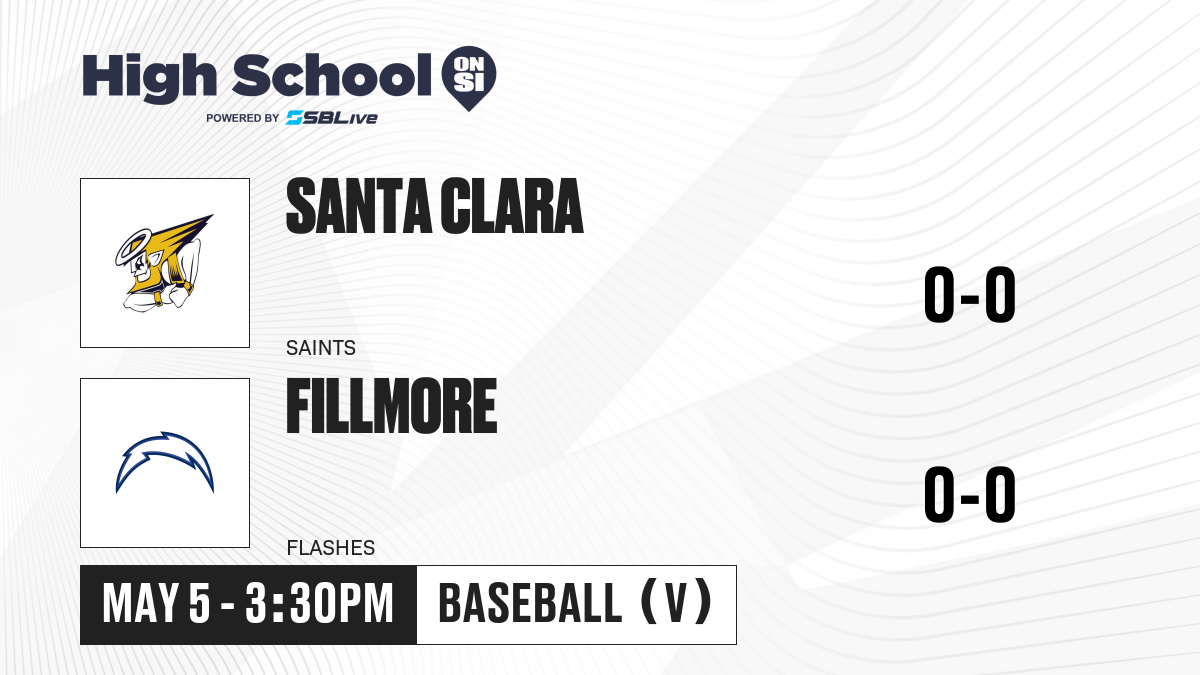 High School ON SI
POWERED BY SBLive

SANTA CLARA
SAINTS
0-0

FILLMORE
FLASHES
0-0

MAY 5 - 3:30PM
BASEBALL (V)